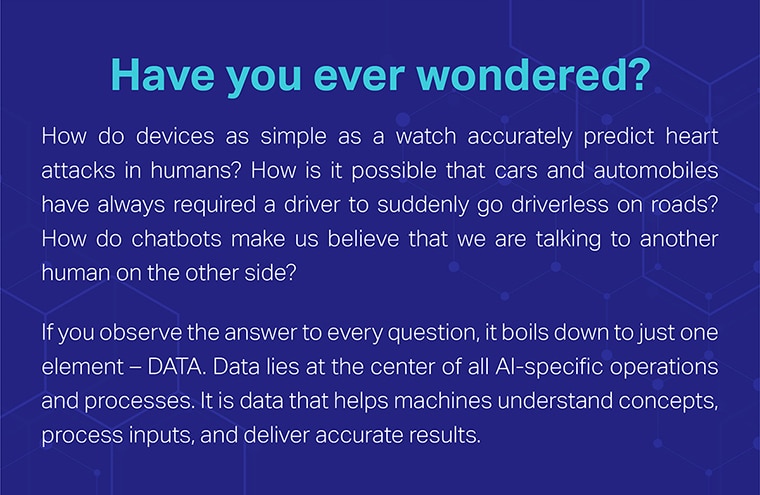 Have you ever wondered?

How do devices as simple as a watch accurately predict heart attacks in humans? How is it possible that cars and automobiles have always required a driver to suddenly go driverless on roads? How do chatbots make us believe that we are talking to another human on the other side?

If you observe the answer to every question, it boils down to just one element – DATA. Data lies at the center of all AI-specific operations and processes. It is data that helps machines understand concepts, process inputs, and deliver accurate results.